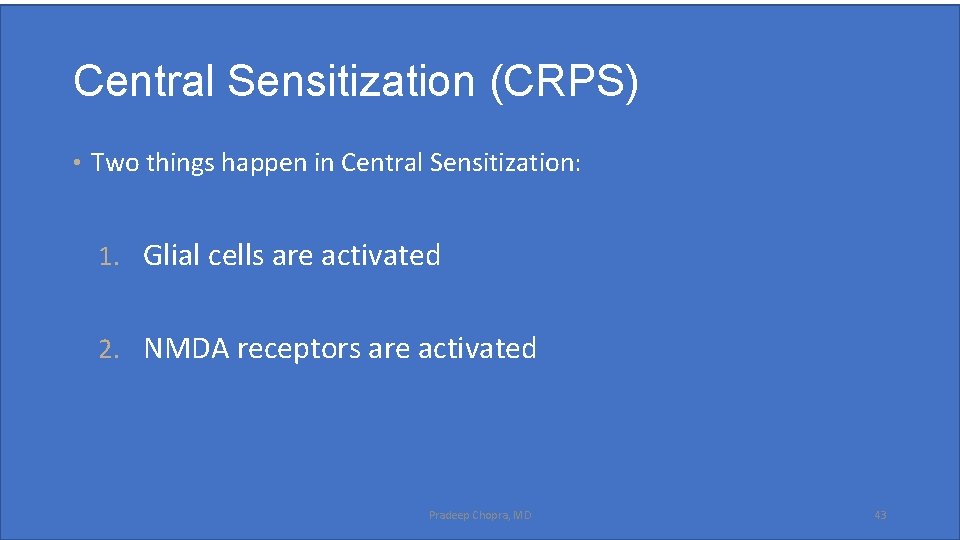 Central Sensitization (CRPS)

• Two things happen in Central Sensitization:

1. Glial cells are activated

2. NMDA receptors are activated

Pradeep Chopra, MD

43